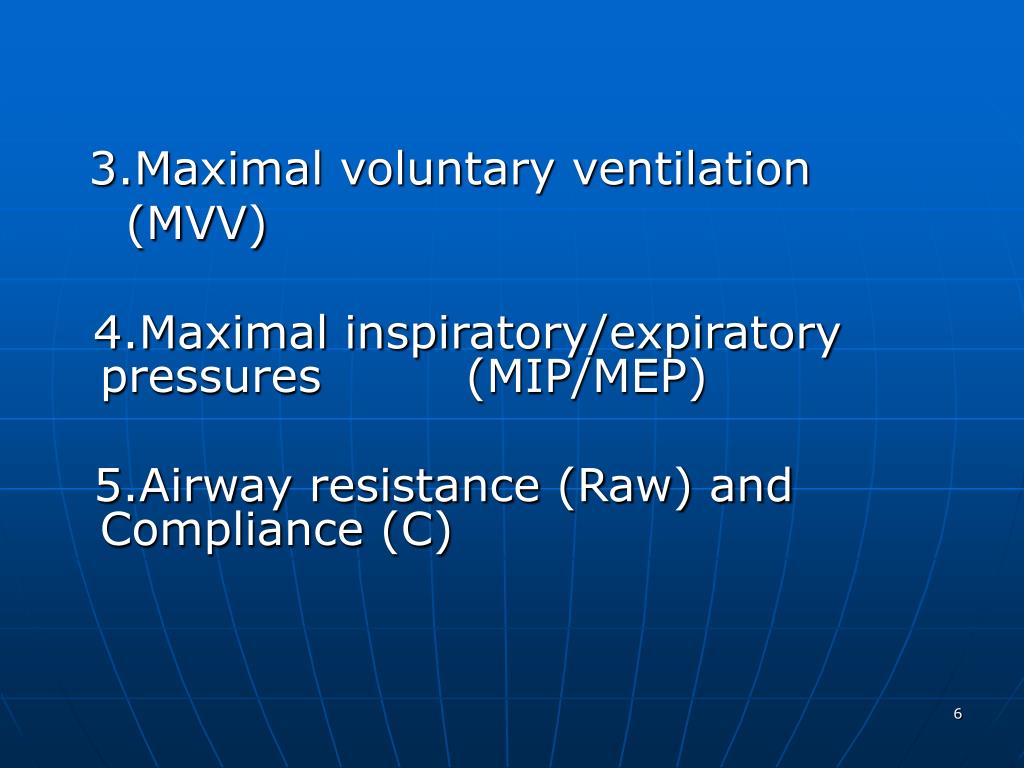 3.Maximal voluntary ventilation (MVV)

4.Maximal inspiratory/expiratory pressures (MIP/MEP)

5.Airway resistance (Raw) and Compliance (C)

6